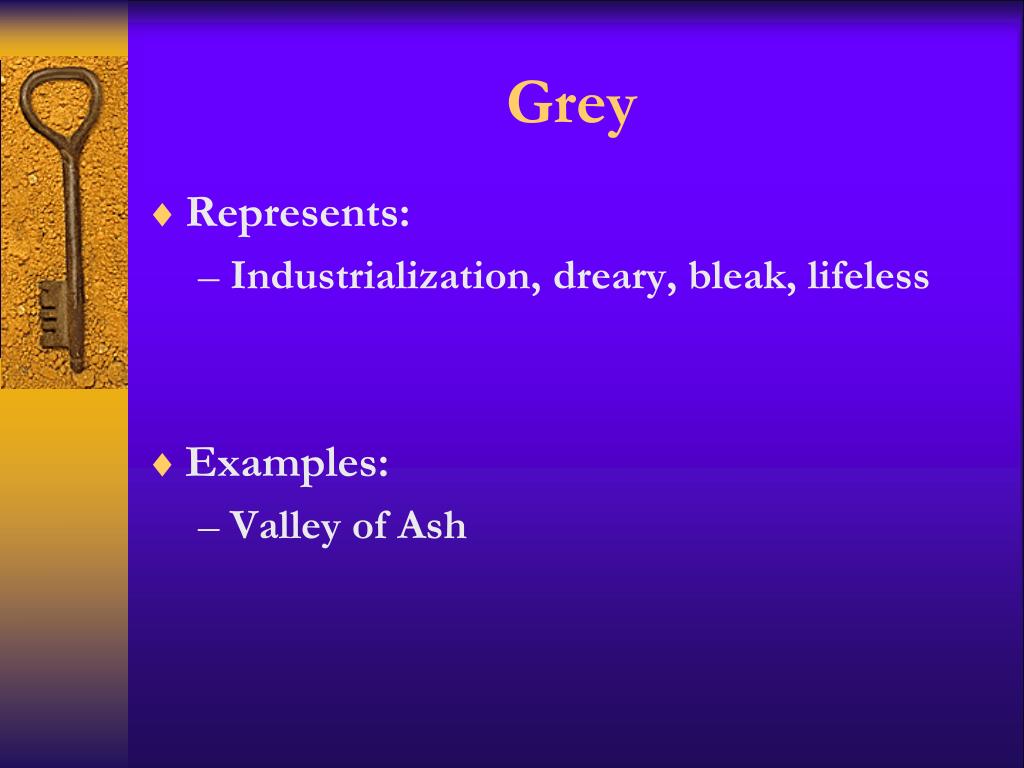 Grey

♦ Represents:
– Industrialization, dreary, bleak, lifeless

♦ Examples:
– Valley of Ash